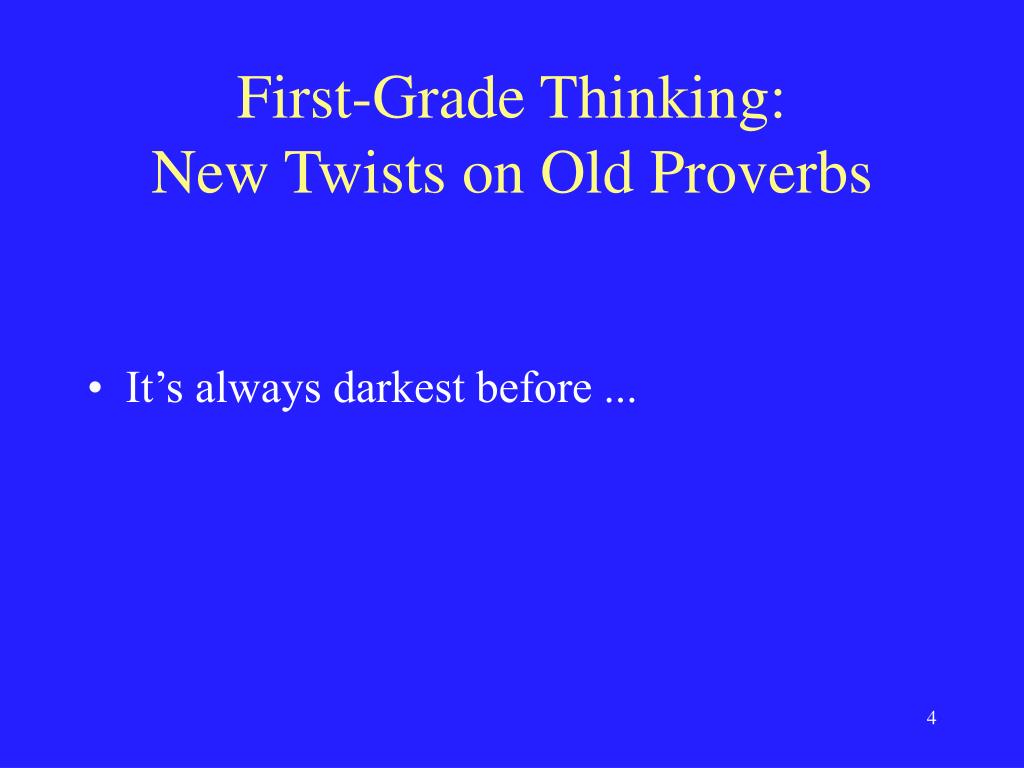 First-Grade Thinking:
New Twists on Old Proverbs

• It’s always darkest before ...

4